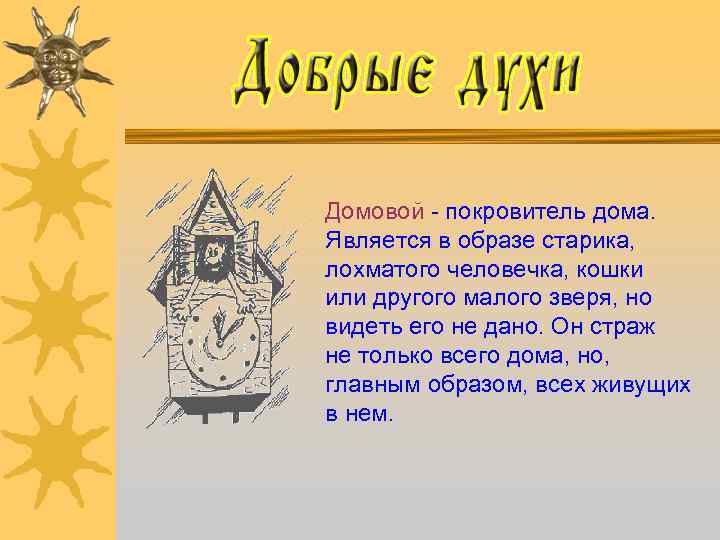 Добрые духи

Домовой - покровитель дома. Является в образе старика, лохматого человечка, кошки или другого малого зверя, но видеть его не дано. Он страж не только всего дома, но, главным образом, всех живущих в нем.